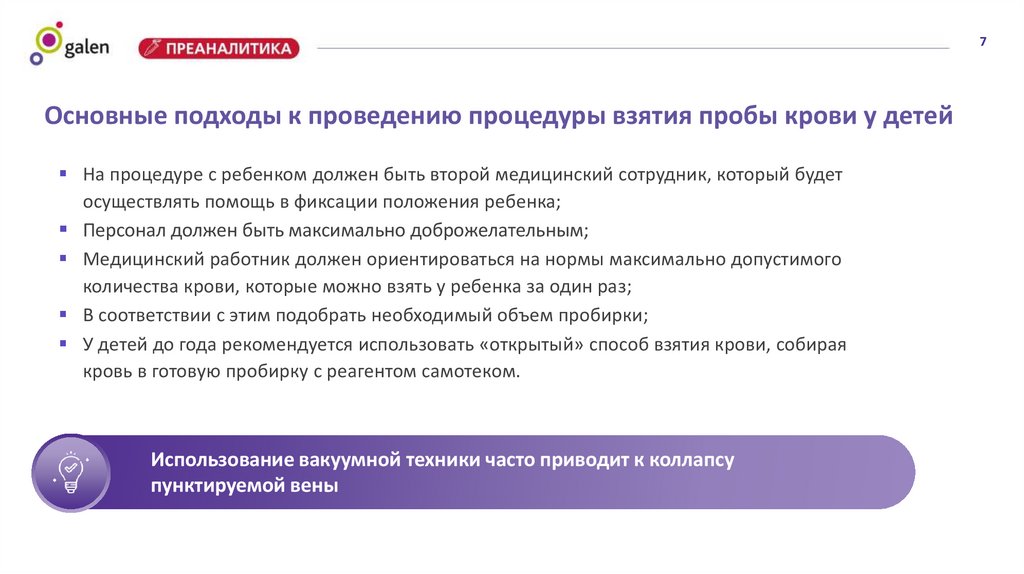 galen

ПРЕАНАЛИТИКА

7

Основные подходы к проведению процедуры взятия пробы крови у детей

▪ На процедуре с ребенком должен быть второй медицинский сотрудник, который будет осуществлять помощь в фиксации положения ребенка;
▪ Персонал должен быть максимально доброжелательным;
▪ Медицинский работник должен ориентироваться на нормы максимально допустимого количества крови, которые можно взять у ребенка за один раз;
▪ В соответствии с этим подобрать необходимый объем пробирки;
▪ У детей до года рекомендуется использовать «открытый» способ взятия крови, собирая кровь в готовую пробирку с реагентом самотеком.

Использование вакуумной техники часто приводит к коллапсу пунктируемой вены